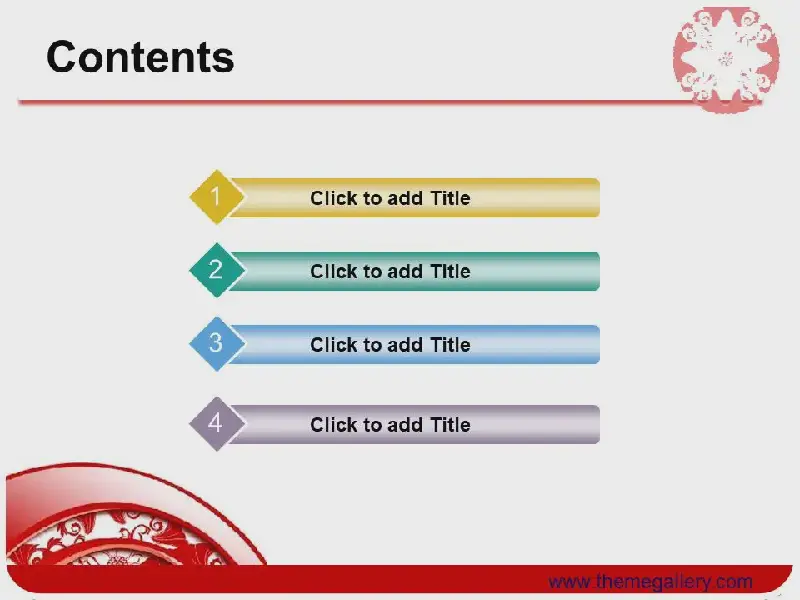 Contents

1 Click to add Title

2 Click to add Title

3 Click to add Title

4 Click to add Title

www.themegallery.com